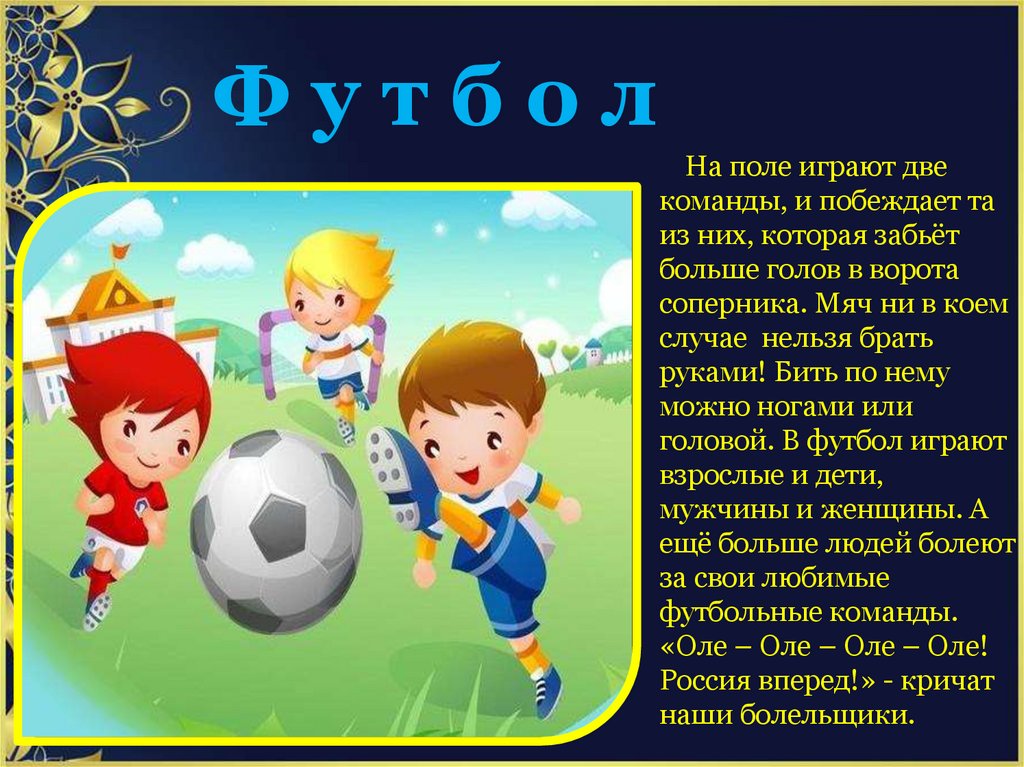 Ф у т б о л

На поле играют две команды, и побеждает та из них, которая забьёт больше голов в ворота соперника. Мяч ни в коем случае нельзя брать руками! Бить по нему можно ногами или головой. В футбол играют взрослые и дети, мужчины и женщины. А ещё больше людей болеют за свои любимые футбольные команды. «Оле – Оле – Оле – Оле! Россия вперед!» - кричат наши болельщики.